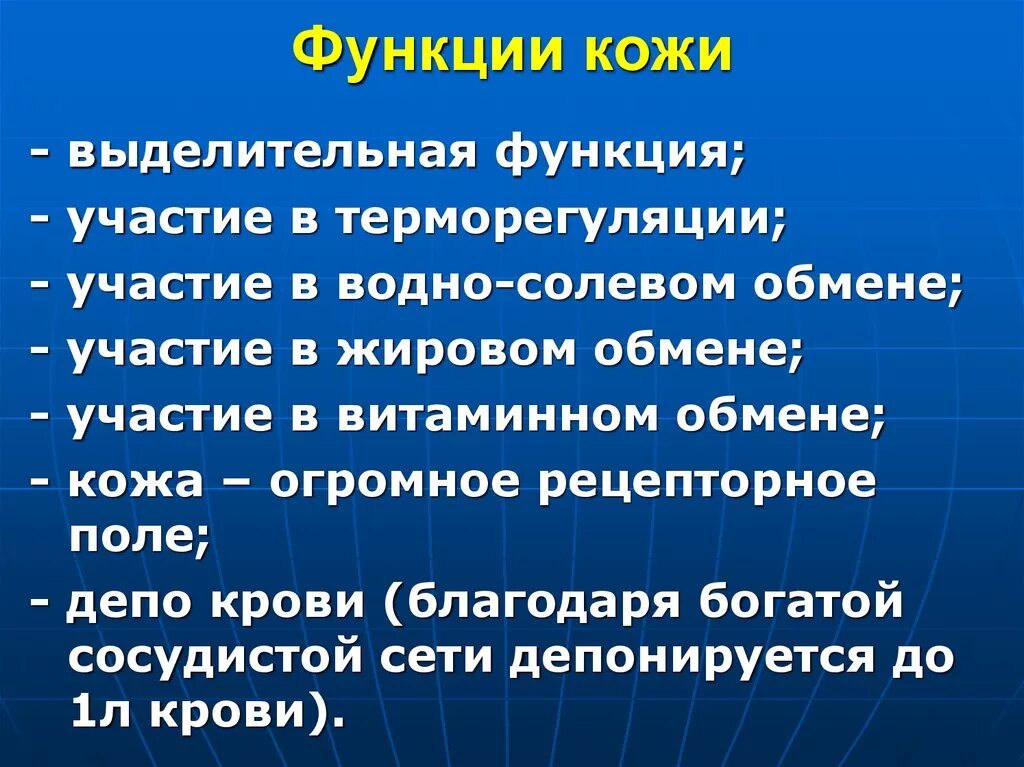 Функции кожи

- выделительная функция;
- участие в терморегуляции;
- участие в водно-солевом обмене;
- участие в жировом обмене;
- участие в витаминном обмене;
- кожа – огромное рецепторное поле;
- депо крови (благодаря богатой сосудистой сети депонируется до 1л крови).